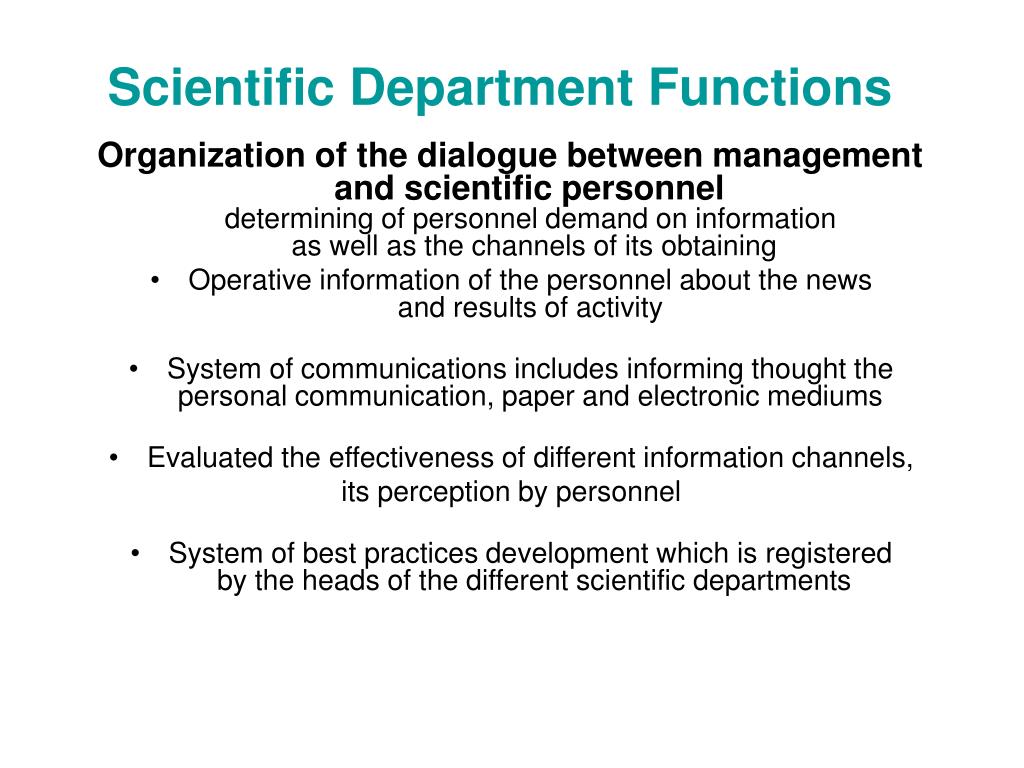 Scientific Department Functions

Organization of the dialogue between management and scientific personnel

determining of personnel demand on information as well as the channels of its obtaining

• Operative information of the personnel about the news and results of activity

• System of communications includes informing thought the personal communication, paper and electronic mediums

• Evaluated the effectiveness of different information channels, its perception by personnel

• System of best practices development which is registered by the heads of the different scientific departments